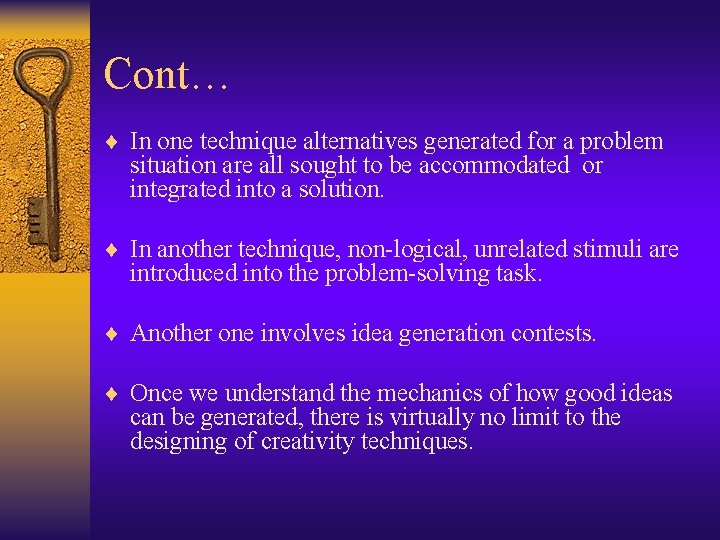 Cont…

♦ In one technique alternatives generated for a problem situation are all sought to be accommodated or integrated into a solution.

♦ In another technique, non-logical, unrelated stimuli are introduced into the problem-solving task.

♦ Another one involves idea generation contests.

♦ Once we understand the mechanics of how good ideas can be generated, there is virtually no limit to the designing of creativity techniques.